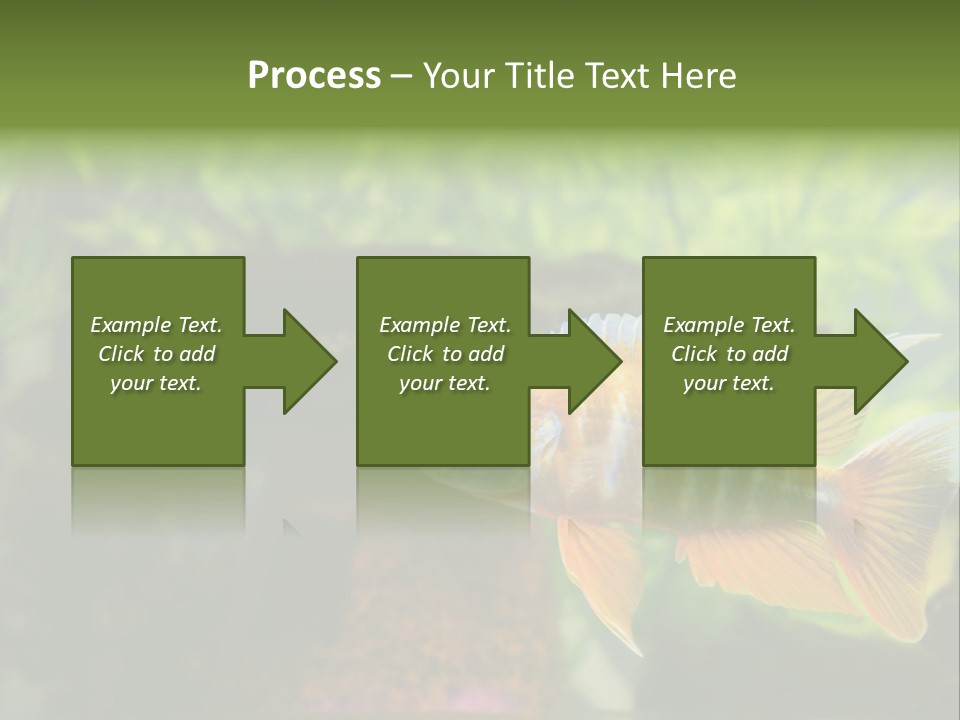 Process – Your Title Text Here

Example Text. Click to add your text.

Example Text. Click to add your text.

Example Text. Click to add your text.